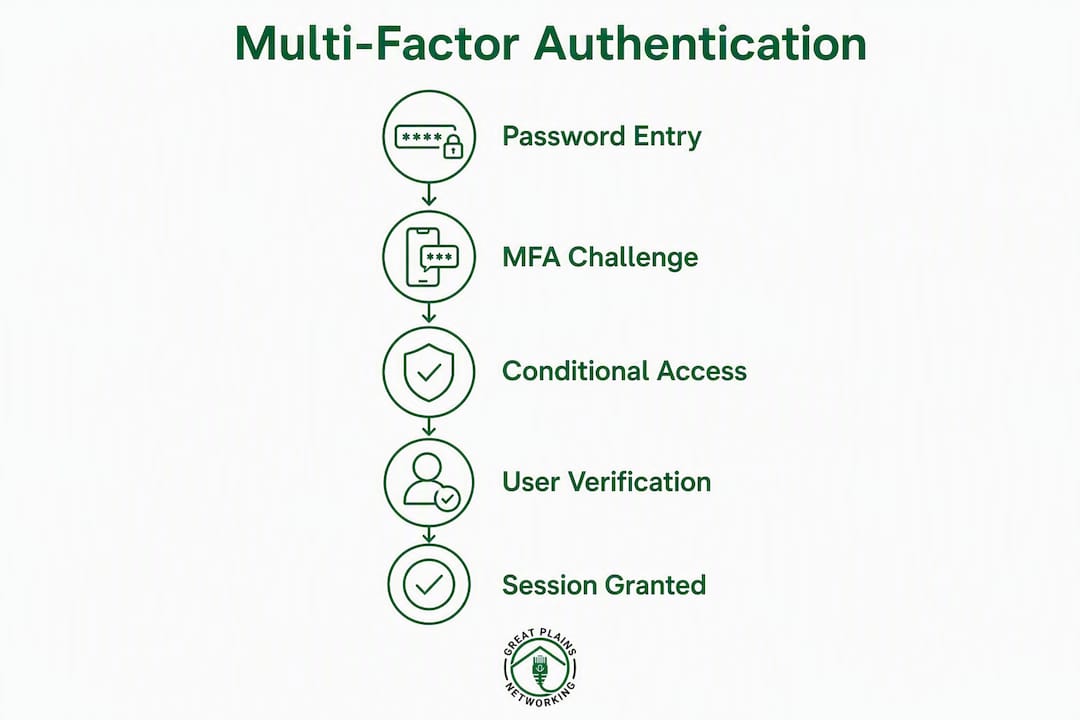 Multi-Factor Authentication

****

Password Entry

***

MFA Challenge

Conditional Access

User Verification

Session Granted

GREAT PLAINS
NETWORKING